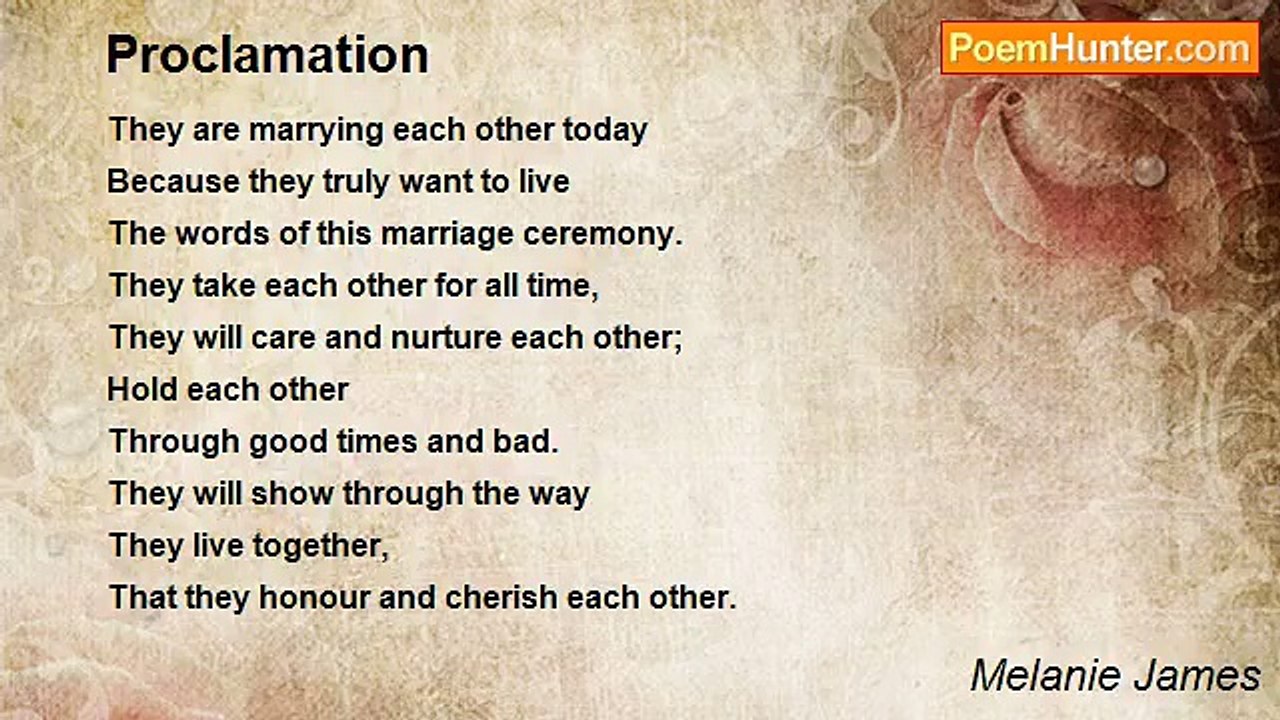 Proclamation

PoemHunter.com

They are marrying each other today
Because they truly want to live
The words of this marriage ceremony.
They take each other for all time,
They will care and nurture each other;
Hold each other
Through good times and bad.
They will show through the way
They live together,
That they honour and cherish each other.

Melanie James